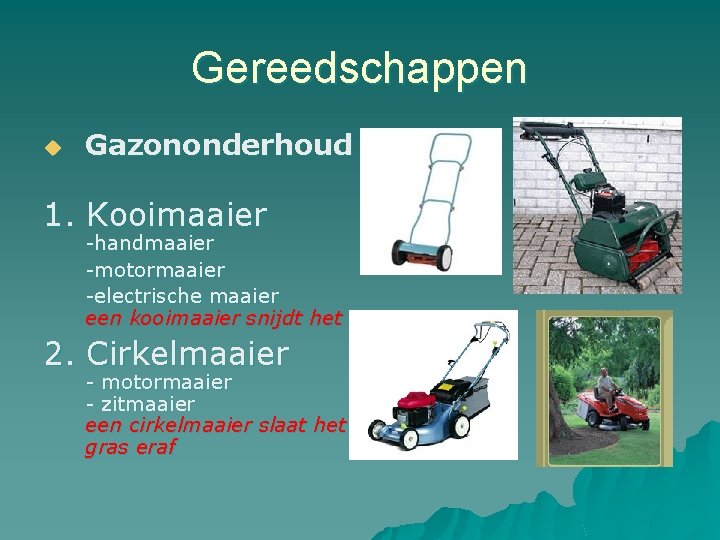 Gereedschappen

Gazononderhoud

1. Kooimaaier
-handmaaier
-motormaaier
-electrische maaier
een kooimaaier snijdt het

2. Cirkelmaaier
- motormaaier
- zitmaaier
een cirkelmaaier slaat het gras eraf